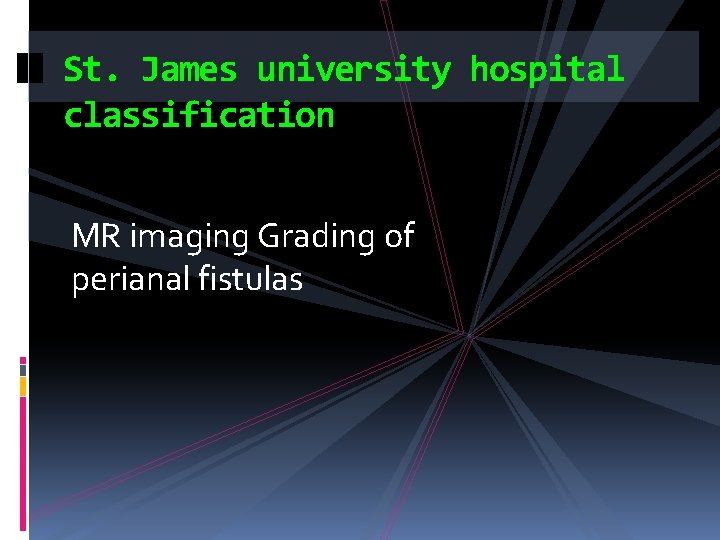 St. James university hospital classification

MR imaging Grading of perianal fistulas